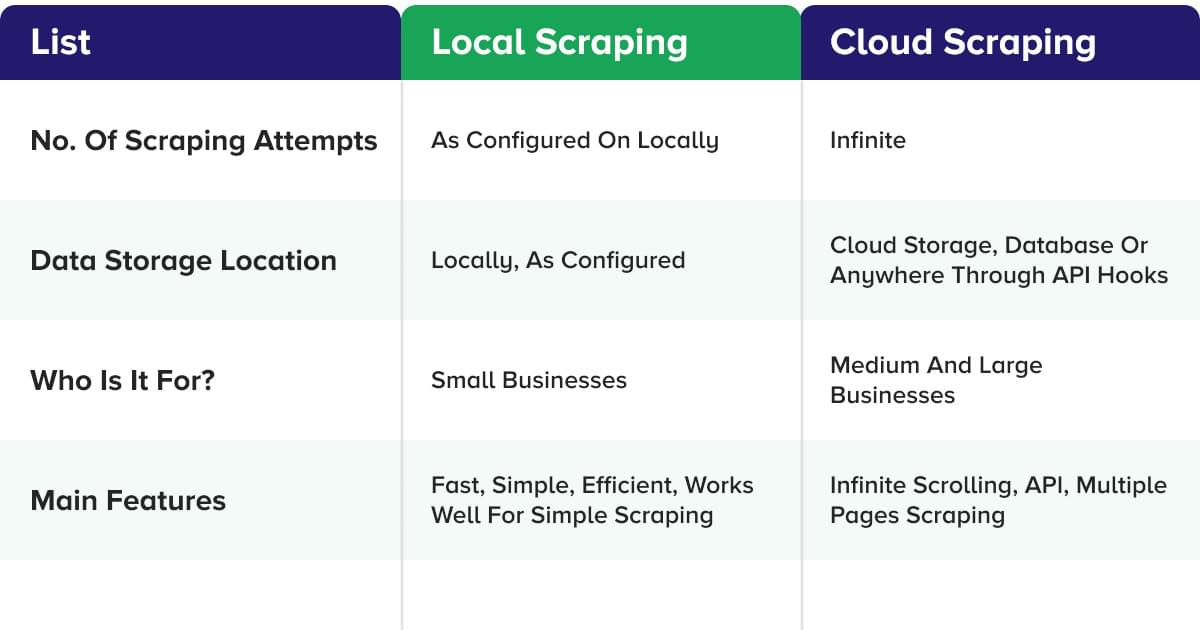 | List | Local Scraping | Cloud Scraping |
|---|---|---|
| No. Of Scraping Attempts | As Configured On Locally | Infinite |
| Data Storage Location | Locally, As Configured | Cloud Storage, Database Or Anywhere Through API Hooks |
| Who Is It For? | Small Businesses | Medium And Large Businesses |
| Main Features | Fast, Simple, Efficient, Works Well For Simple Scraping | Infinite Scrolling, API, Multiple Pages Scraping |